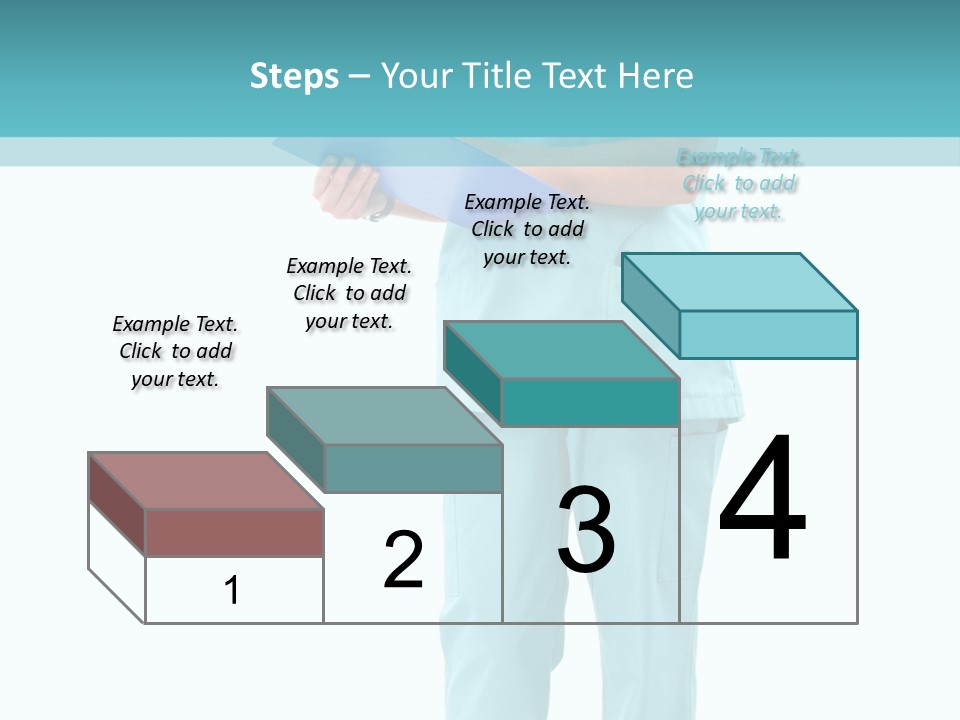 Steps – Your Title Text Here

Example Text. Click to add your text.

Example Text. Click to add your text.

Example Text. Click to add your text.

Example Text. Click to add your text.

1

2

3

4